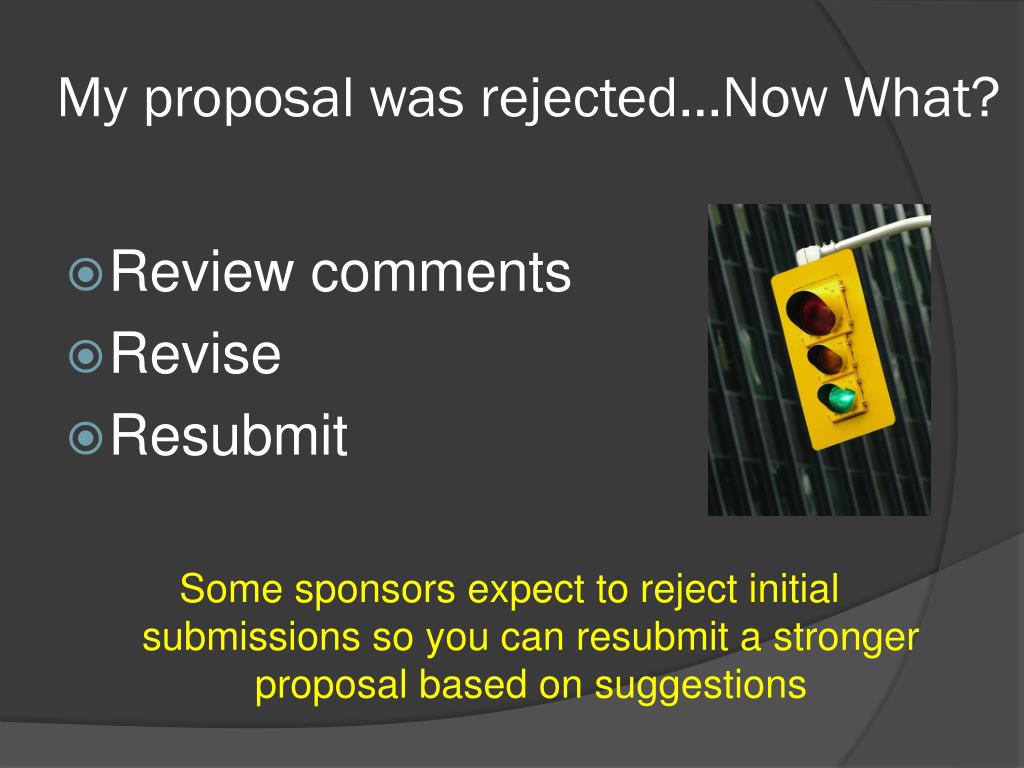 My proposal was rejected…Now What?

Review comments
Revise
Resubmit

Some sponsors expect to reject initial submissions so you can resubmit a stronger proposal based on suggestions